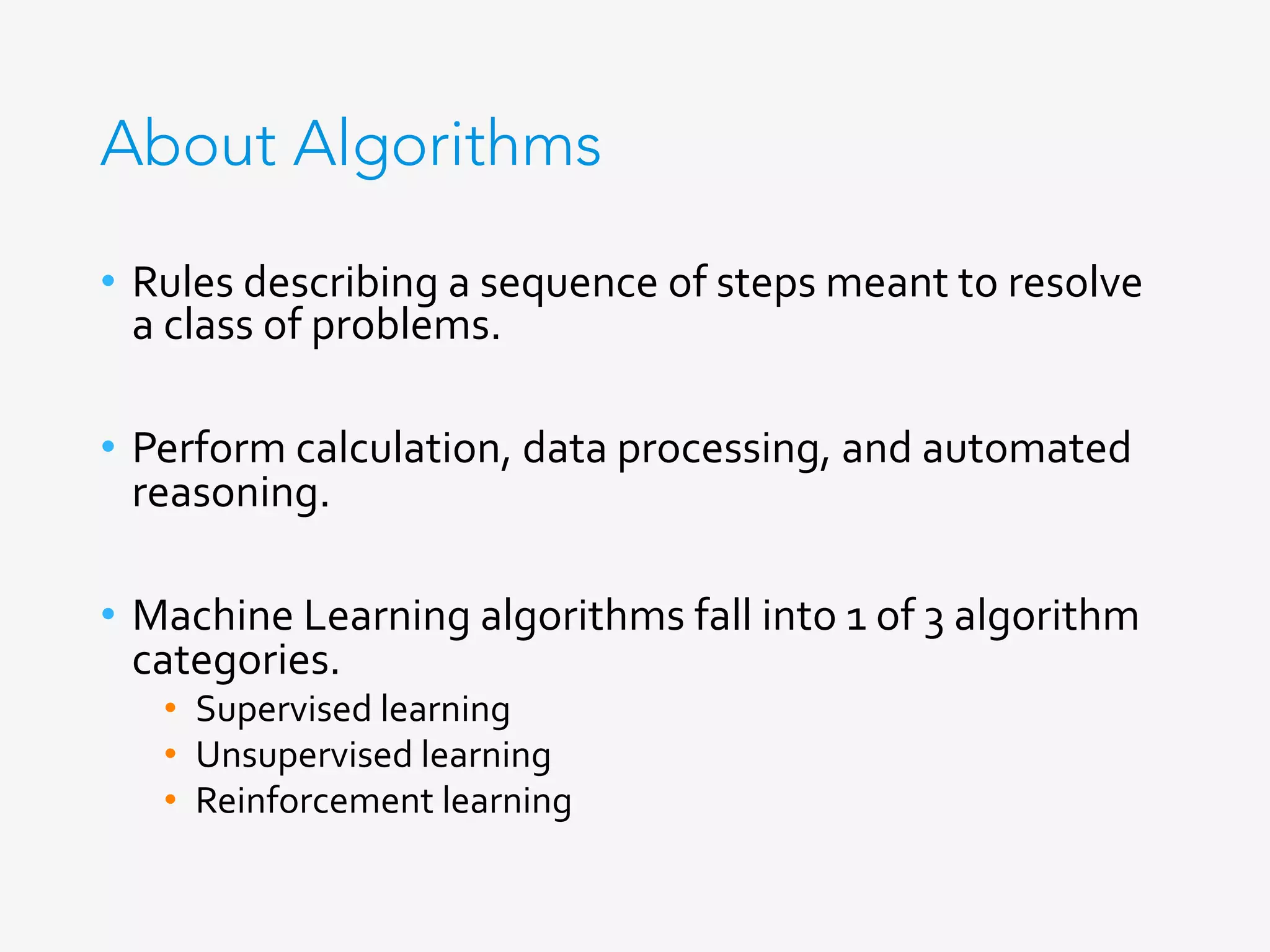 About Algorithms

• Rules describing a sequence of steps meant to resolve a class of problems.

• Perform calculation, data processing, and automated reasoning.

• Machine Learning algorithms fall into 1 of 3 algorithm categories.
  • Supervised learning
  • Unsupervised learning
  • Reinforcement learning